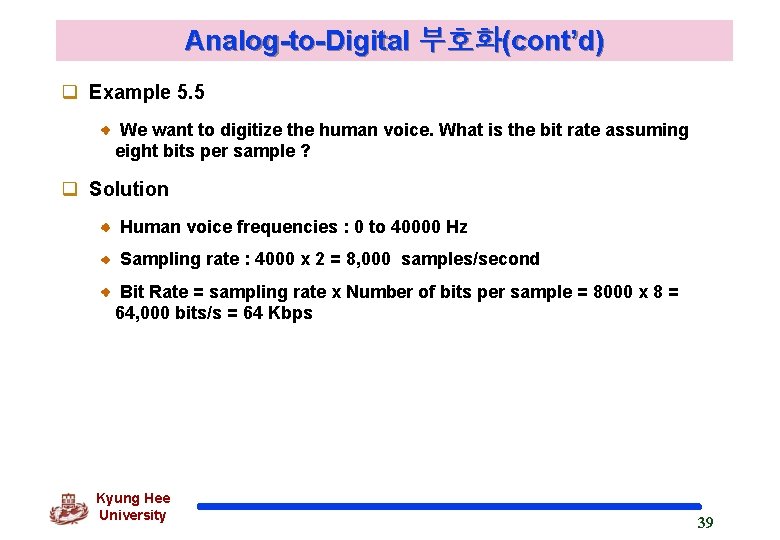 Analog-to-Digital 부호화(cont'd)

Example 5.5

We want to digitize the human voice. What is the bit rate assuming eight bits per sample ?

Solution

Human voice frequencies : 0 to 40000 Hz

Sampling rate : 4000 x 2 = 8,000 samples/second

Bit Rate = sampling rate x Number of bits per sample = 8000 x 8 = 64,000 bits/s = 64 Kbps

Kyung Hee University

39